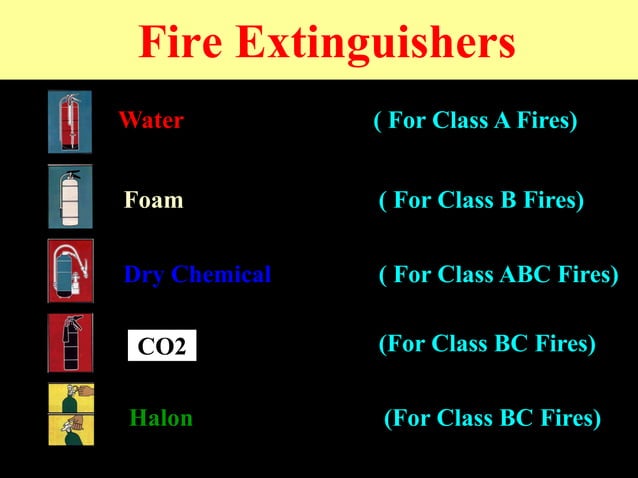 Fire Extinguishers

Water ( For Class A Fires)

Foam ( For Class B Fires)

Dry Chemical ( For Class ABC Fires)

CO2 (For Class BC Fires)

Halon (For Class BC Fires)